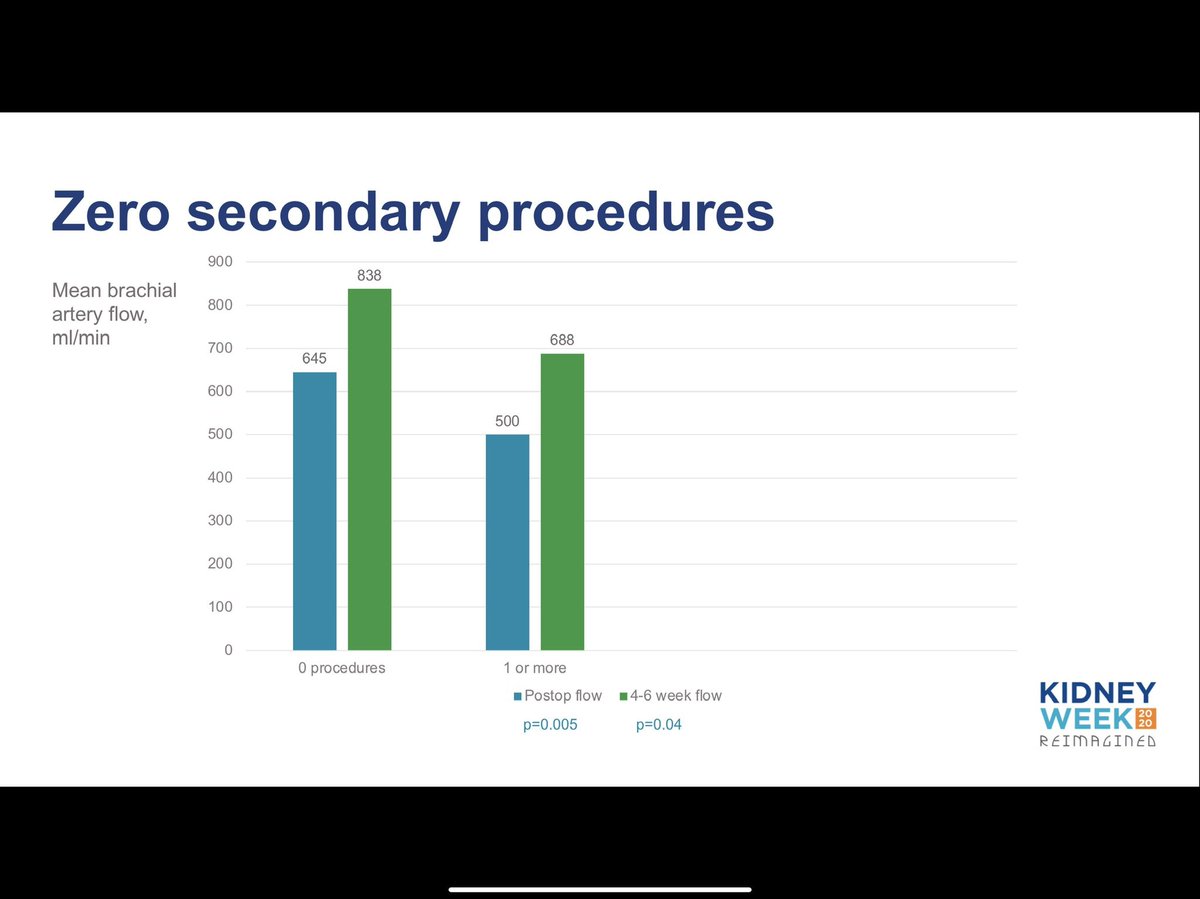 Zero secondary procedures

Mean brachial artery flow, ml/min

900
800
700
600
500
400
300
200
100
0

645
838
500
688

0 procedures
1 or more

Postop flow
4-6 week flow

p=0.005
p=0.04

KIDNEY WEEK 2020 REIMAGINED